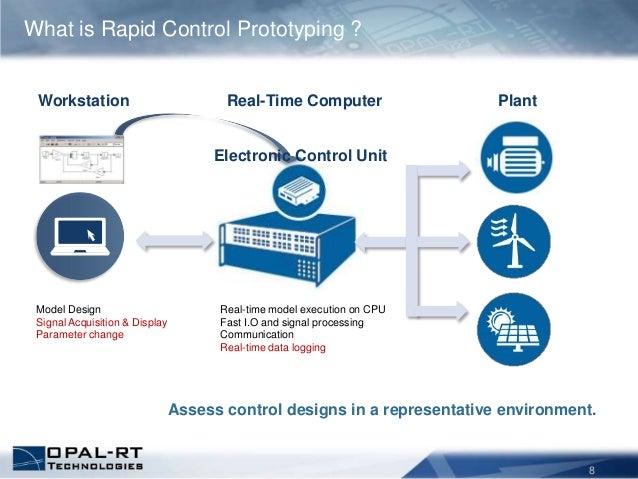 What is Rapid Control Prototyping ?

Workstation

Real-Time Computer

Plant

Electronic Control Unit

Model Design
Signal Acquisition & Display
Parameter change

Real-time model execution on CPU
Fast I.O and signal processing
Communication
Real-time data logging

Assess control designs in a representative environment.

OPAL-RT
TECHNOLOGIES

8